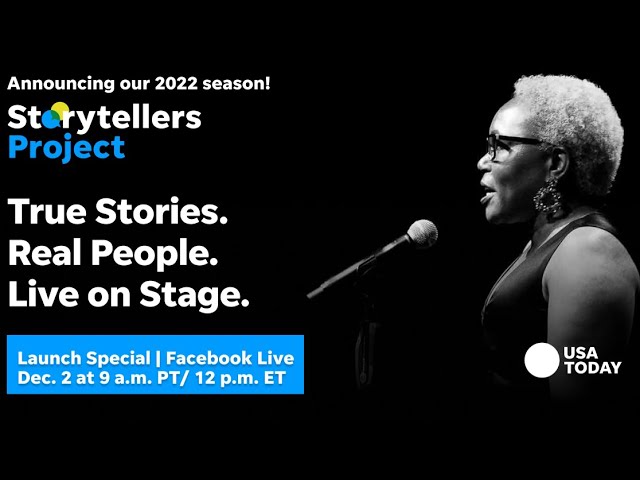 Announcing our 2022 season!

Storytellers Project

True Stories.
Real People.
Live on Stage.

Launch Special | Facebook Live
Dec. 2 at 9 a.m. PT/ 12 p.m. ET

USA TODAY